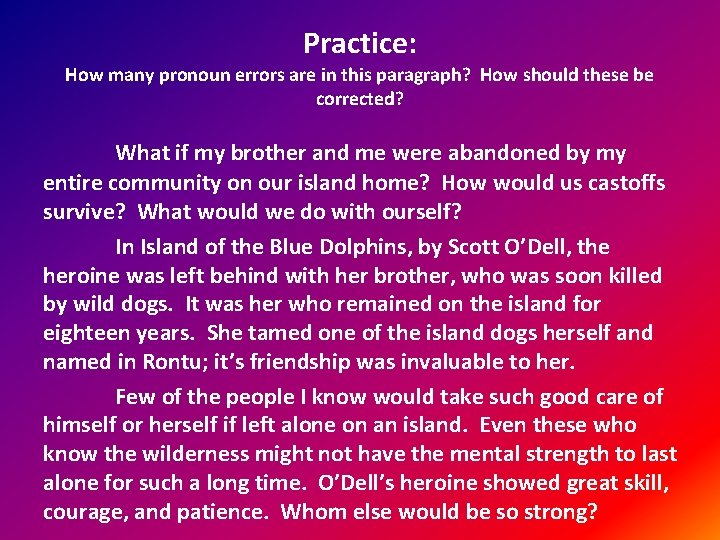 Practice:

How many pronoun errors are in this paragraph? How should these be corrected?

What if my brother and me were abandoned by my entire community on our island home? How would us castoffs survive? What would we do with ourself?

In Island of the Blue Dolphins, by Scott O'Dell, the heroine was left behind with her brother, who was soon killed by wild dogs. It was her who remained on the island for eighteen years. She tamed one of the island dogs herself and named in Rontu; it's friendship was invaluable to her.

Few of the people I know would take such good care of himself or herself if left alone on an island. Even these who know the wilderness might not have the mental strength to last alone for such a long time. O'Dell's heroine showed great skill, courage, and patience. Whom else would be so strong?